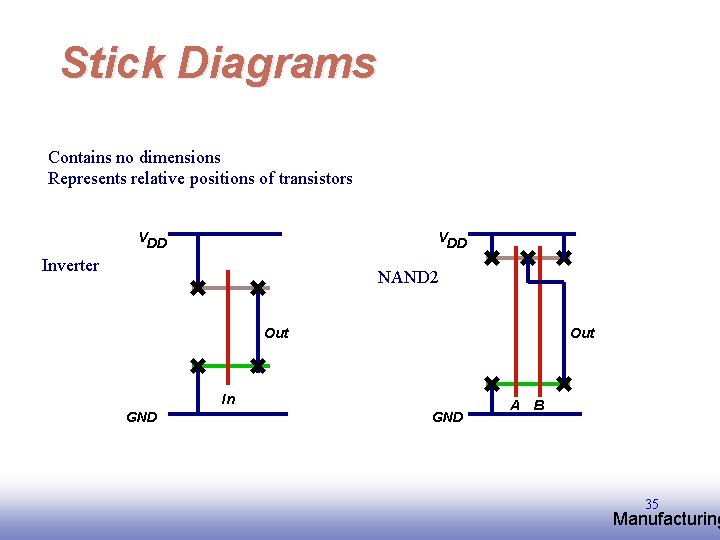 Stick Diagrams

Contains no dimensions
Represents relative positions of transistors

Inverter

$V_{DD}$

Out

In

GND

NAND2

$V_{DD}$

Out

A B

GND

35

Manufacturing